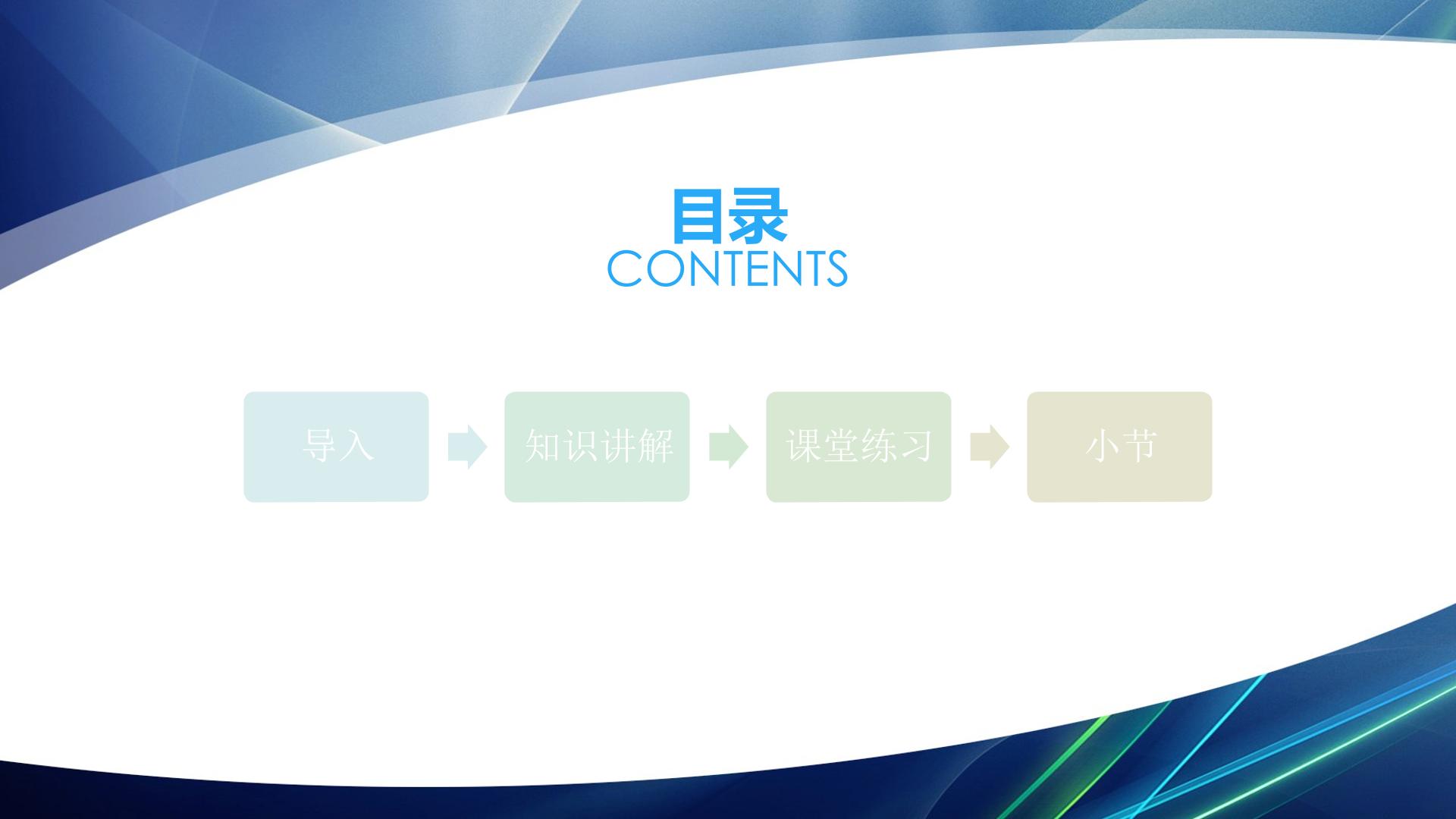 目录
CONTENTS

导入

知识讲解

课堂练习

小节